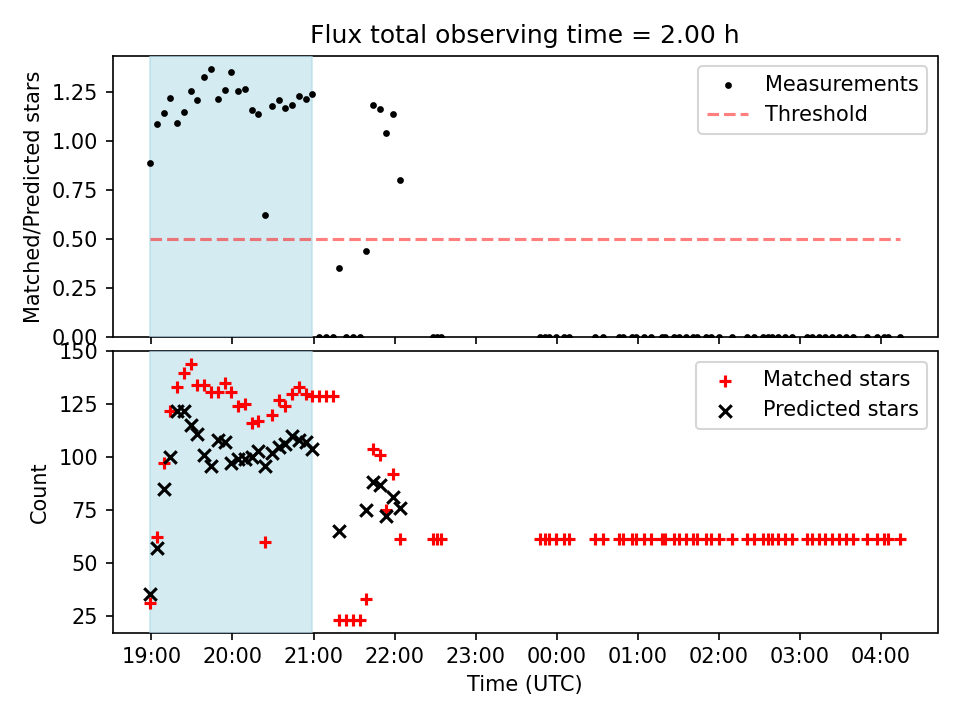 Flux total observing time = 2.00 h

Matched/Predicted stars

1.25
1.00
0.75
0.50
0.25
0.00

Measurements
Threshold

Count

150
125
100
75
50
25

Matched stars
Predicted stars

19:00
20:00
21:00
22:00
23:00
00:00
01:00
02:00
03:00
04:00

Time (UTC)